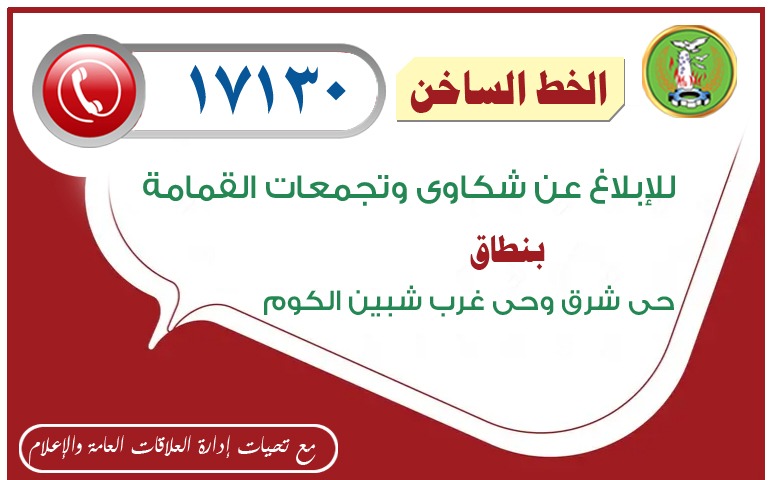 الخط الساخن

١٧١٣٠

للإبلاغ عن شكاوى وتجمعات القمامة

بنطاق

حى شرق وحى غرب شبين الكوم

مع تحيات إدارة العلاقات العامة والإعلام